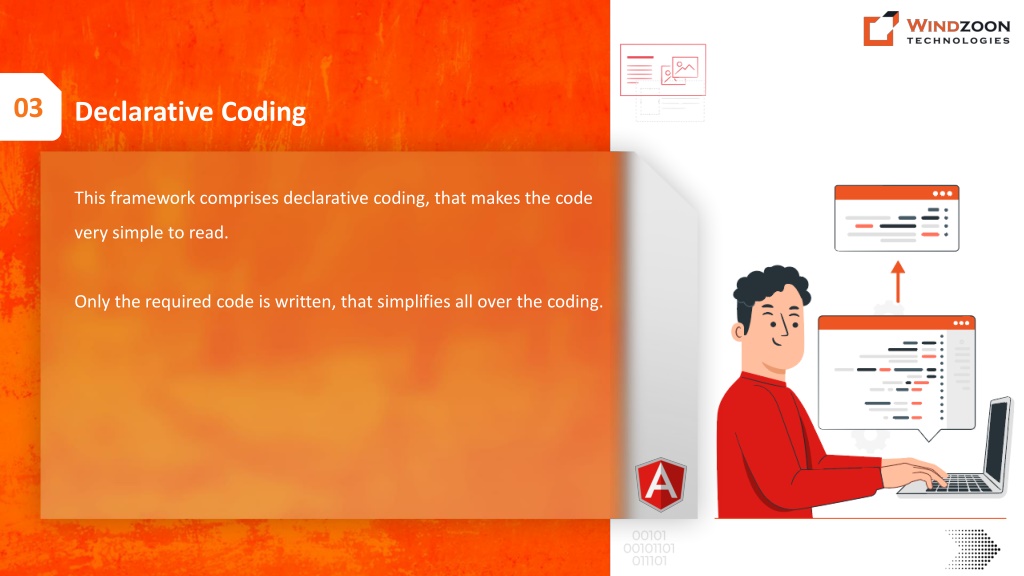 WINDZOON
TECHNOLOGIES

03

Declarative Coding

This framework comprises declarative coding, that makes the code very simple to read.

Only the required code is written, that simplifies all over the coding.

A

00101
00101101
011101